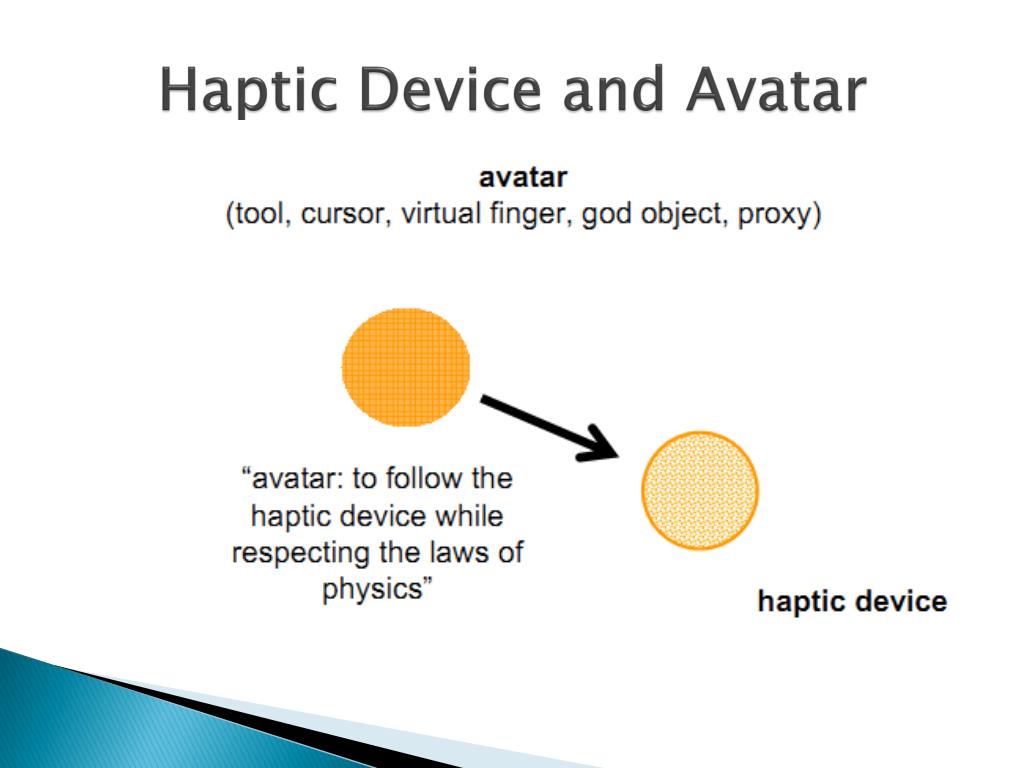 Haptic Device and Avatar

avatar
(tool, cursor, virtual finger, god object, proxy)

“avatar: to follow the haptic device while respecting the laws of physics”

haptic device